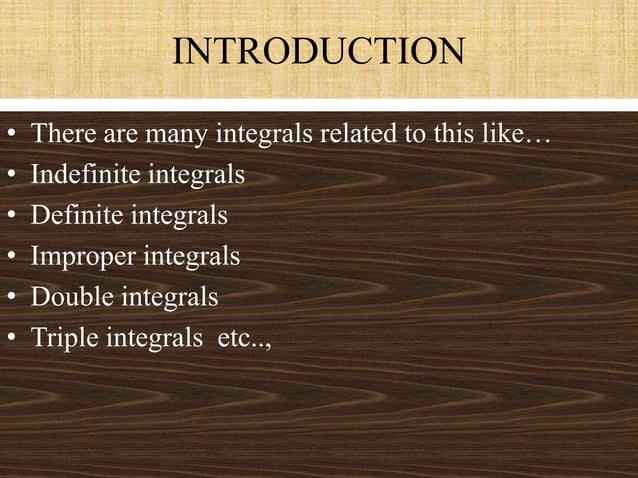 INTRODUCTION

• There are many integrals related to this like…
• Indefinite integrals
• Definite integrals
• Improper integrals
• Double integrals
• Triple integrals etc..,